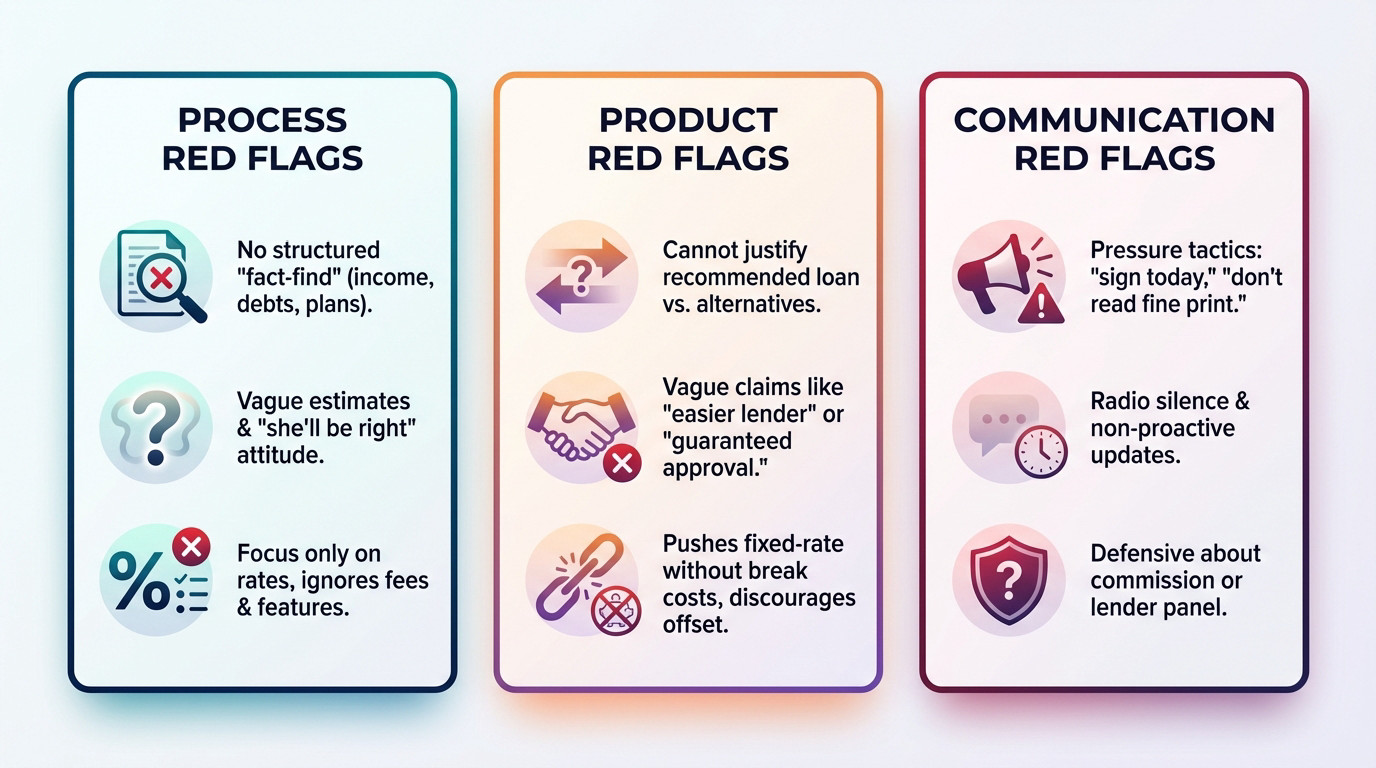 PROCESS RED FLAGS

No structured "fact-find" (income, debts, plans).

Vague estimates & "she'll be right" attitude.

Focus only on rates, ignores fees & features.

PRODUCT RED FLAGS

Cannot justify recommended loan vs. alternatives.

Vague claims like "easier lender" or "guaranteed approval."

Pushes fixed-rate without break costs, discourages offset.

COMMUNICATION RED FLAGS

Pressure tactics: "sign today," "don't read fine print."

Radio silence & non-proactive updates.

Defensive about commission or lender panel.